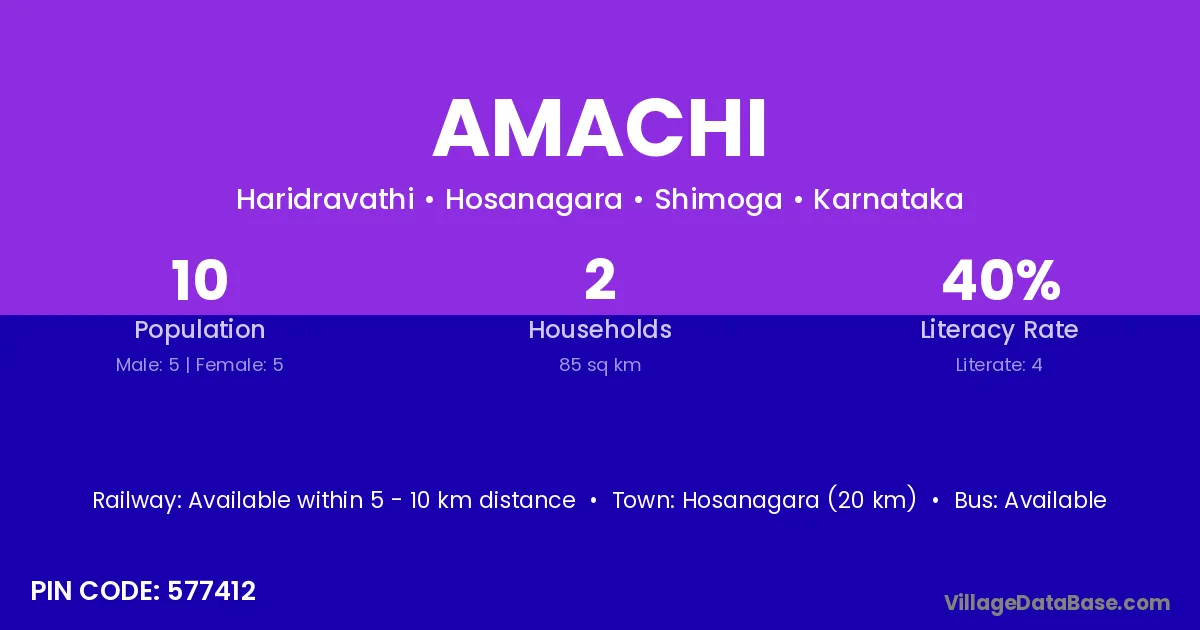 AMACHI

Haridravathi • Hosanagara • Shimoga • Karnataka

10
Population
Male: 5 | Female: 5

2
Households
85 sq km

40%
Literacy Rate
Literate: 4

Railway: Available within 5 - 10 km distance • Town: Hosanagara (20 km) • Bus: Available

PIN CODE: 577412

VillageDataBase.com